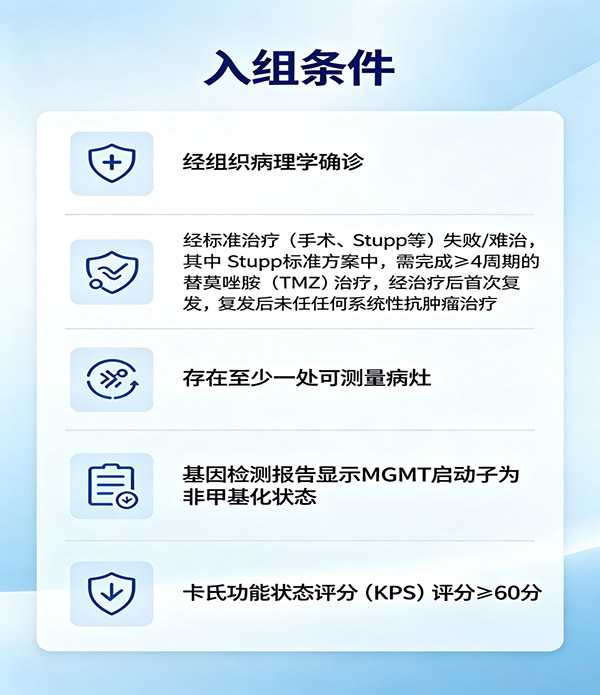 入组条件

经组织病理学确诊

经标准治疗（手术、Stupp等）失败/难治，其中 Stupp标准方案中，需完成≥4周期的替莫唑胺（TMZ）治疗，经治疗后首次复发，复发后未任任何系统性抗肿瘤治疗

存在至少一处可测量病灶

基因检测报告显示MGMT启动子为非甲基化状态

卡氏功能状态评分（KPS）评分≥60分